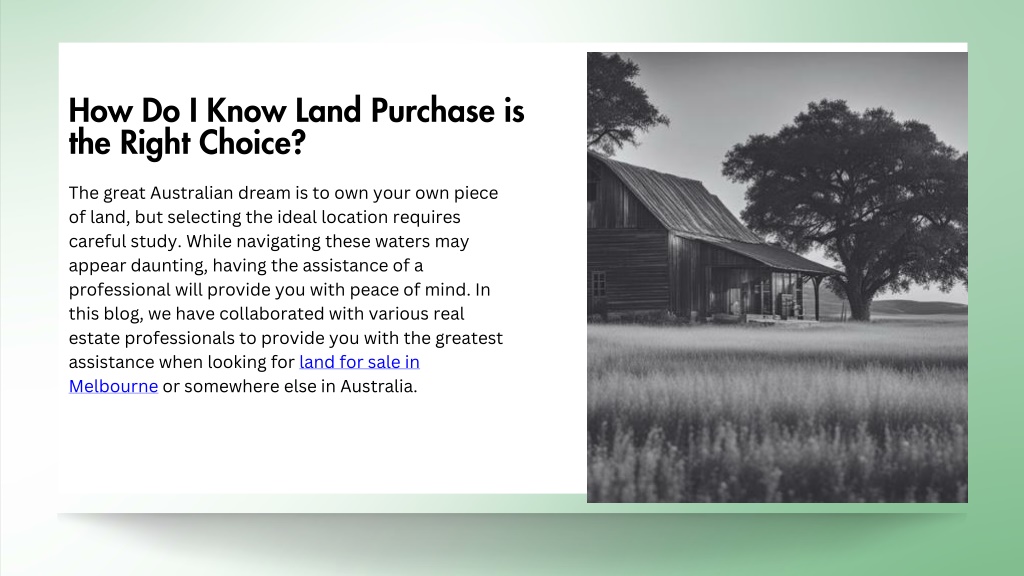 How Do I Know Land Purchase is the Right Choice?

The great Australian dream is to own your own piece of land, but selecting the ideal location requires careful study. While navigating these waters may appear daunting, having the assistance of a professional will provide you with peace of mind. In this blog, we have collaborated with various real estate professionals to provide you with the greatest assistance when looking for land for sale in Melbourne or somewhere else in Australia.